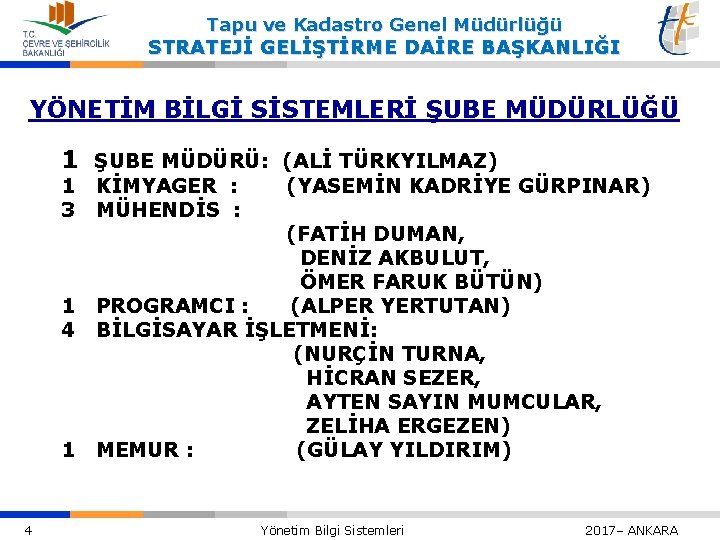 T.C.
ÇEVRE VE ŞEHİRCİLİK
BAKANLIĞI

Tapu ve Kadastro Genel Müdürlüğü
STRATEJİ GELİŞTİRME DAİRE BAŞKANLIĞI

YÖNETİM BİLGİ SİSTEMLERİ ŞUBE MÜDÜRLÜĞÜ

1 ŞUBE MÜDÜRÜ: (ALİ TÜRKYILMAZ)
1 KİMYAGER : (YASEMİN KADRİYE GÜRPINAR)
3 MÜHENDİS :
(FATİH DUMAN,
DENİZ AKBULUT,
ÖMER FARUK BÜTÜN)
1 PROGRAMCI : (ALPER YERTUTAN)
4 BİLGİSAYAR İŞLETMENİ:
(NURÇİN TURNA,
HİCRAN SEZER,
AYTEN SAYIN MUMCULAR,
ZELİHA ERGEZEN)
1 MEMUR : (GÜLAY YILDIRIM)

4 Yönetim Bilgi Sistemleri 2017– ANKARA